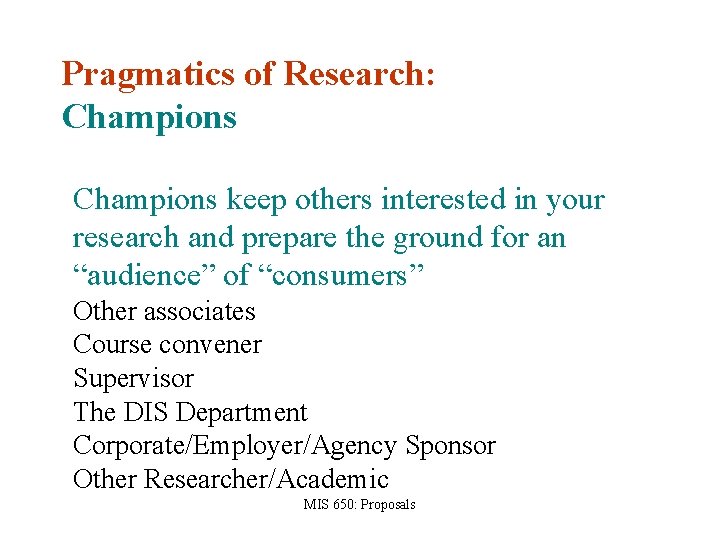 Pragmatics of Research:
Champions

Champions keep others interested in your research and prepare the ground for an “audience” of “consumers”

Other associates
Course convener
Supervisor
The DIS Department
Corporate/Employer/Agency Sponsor
Other Researcher/Academic

MIS 650: Proposals